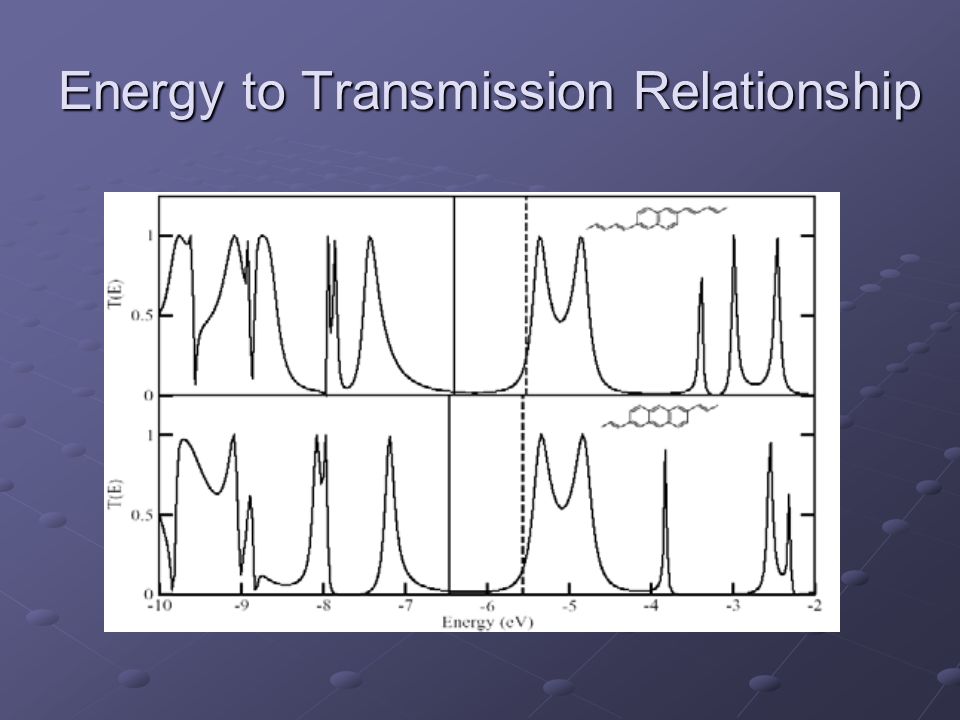 Energy to Transmission Relationship

T(E)

1

0.5

0

T(E)

1

0.5

0

-10 -9 -8 -7 -6 -5 -4 -3 -2

Energy (eV)